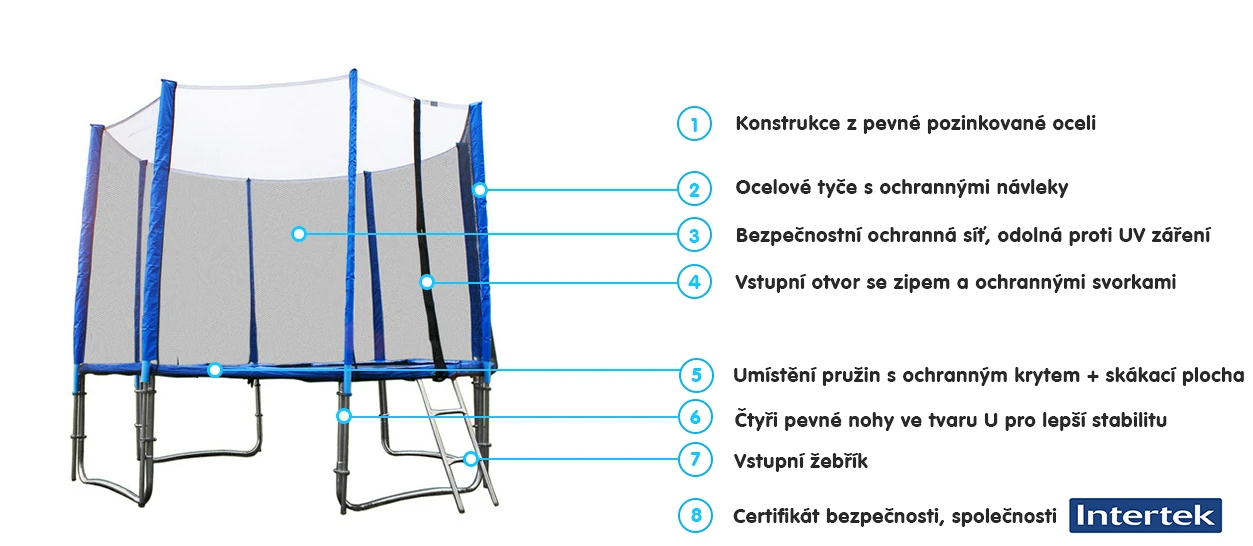 1 Konstrukce z pevné pozinkované oceli

2 Ocelové tyče s ochrannými návleky

3 Bezpečnostní ochranná síť, odolná proti UV záření

4 Vstupní otvor se zipem a ochrannými svorkami

5 Umístění pružin s ochranným krytem + skákací plocha

6 Čtyři pevné nohy ve tvaru U pro lepší stabilitu

7 Vstupní žebřík

8 Certifikát bezpečnosti, společnosti Intertek